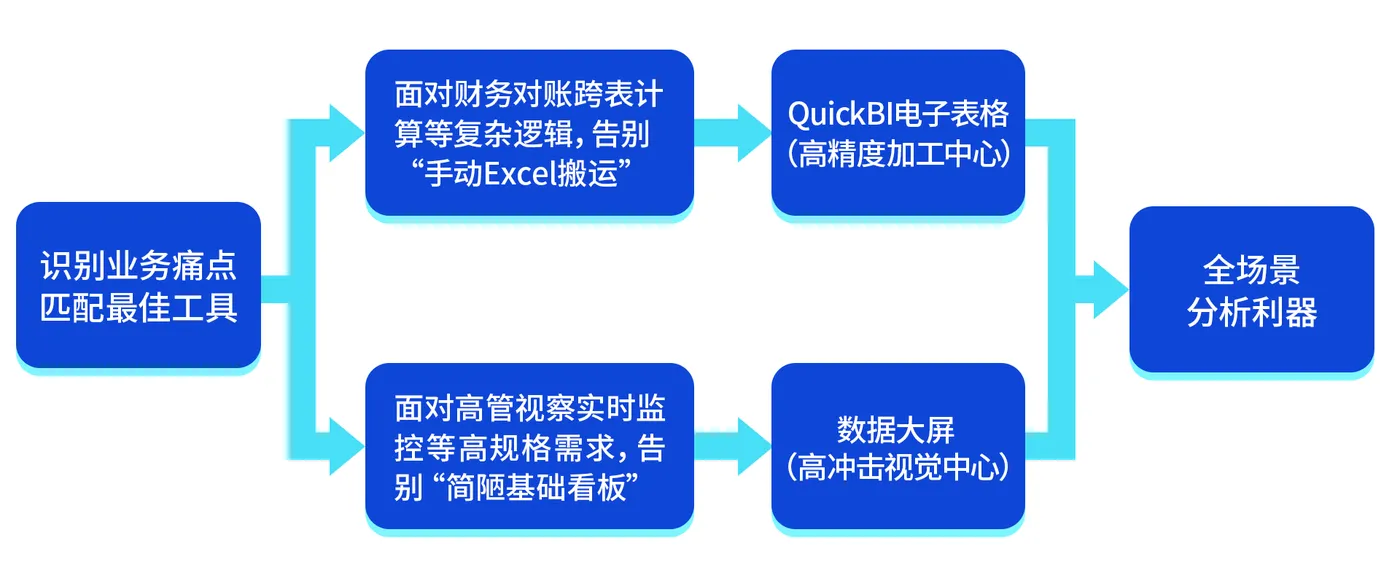 识别业务痛点
匹配最佳工具

面对财务对账跨表计算等复杂逻辑，告别“手动Excel搬运”

QuickBI电子表格
（高精度加工中心）

面对高管视察实时监控等高规格需求，告别“简陋基础看板”

数据大屏
（高冲击视觉中心）

全场景
分析利器